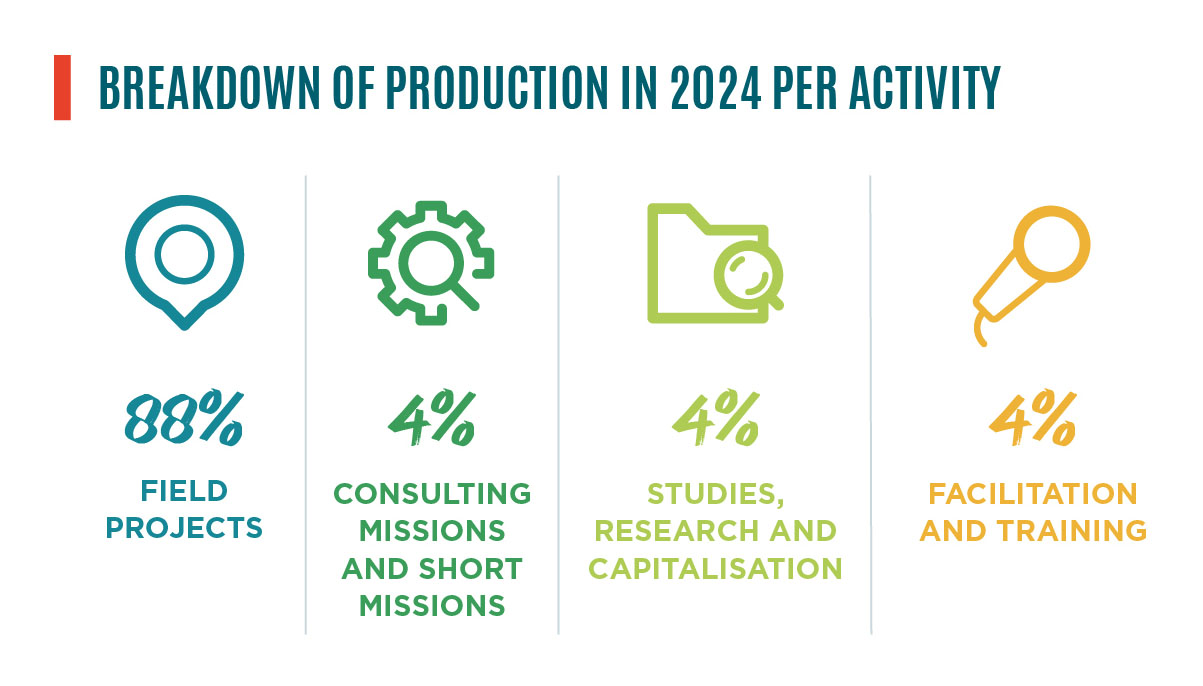 BREAKDOWN OF PRODUCTION IN 2024 PER ACTIVITY

88%
FIELD PROJECTS

4%
CONSULTING MISSIONS AND SHORT MISSIONS

4%
STUDIES, RESEARCH AND CAPITALISATION

4%
FACILITATION AND TRAINING